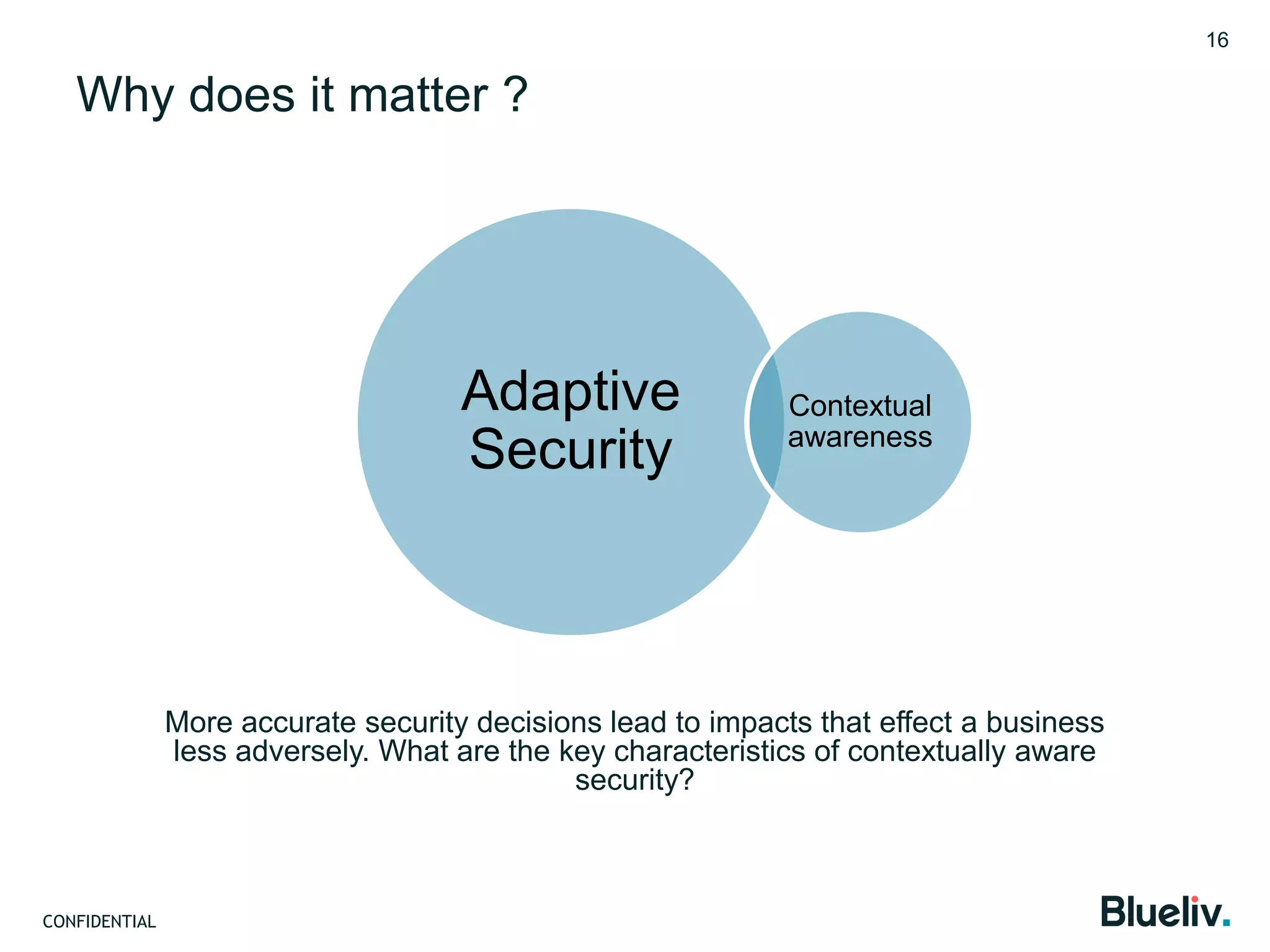 16

Why does it matter ?

Adaptive Security

Contextual awareness

More accurate security decisions lead to impacts that effect a business less adversely. What are the key characteristics of contextually aware security?

CONFIDENTIAL

Blueliv.